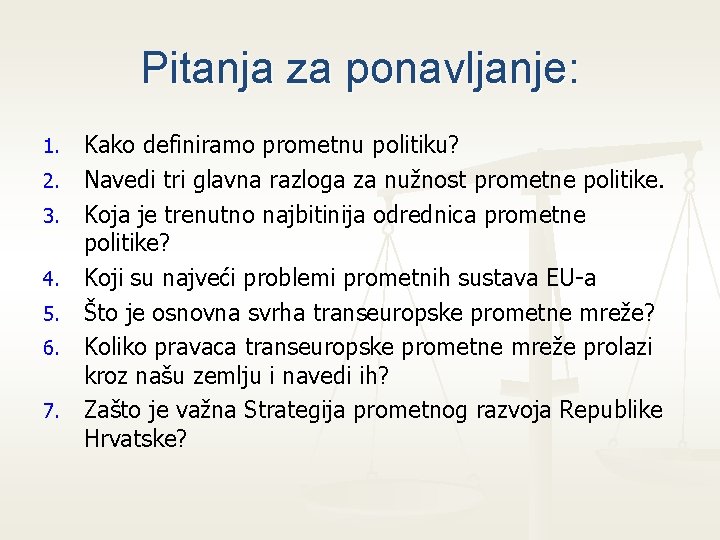 Pitanja za ponavljanje:

1. Kako definiramo prometnu politiku?
2. Navedi tri glavna razloga za nužnost prometne politike.
3. Koja je trenutno najbitinija odrednica prometne politike?
4. Koji su najveći problemi prometnih sustava EU-a
5. Što je osnovna svrha transeuropske prometne mreže?
6. Koliko pravaca transeuropske prometne mreže prolazi kroz našu zemlju i navedi ih?
7. Zašto je važna Strategija prometnog razvoja Republike Hrvatske?